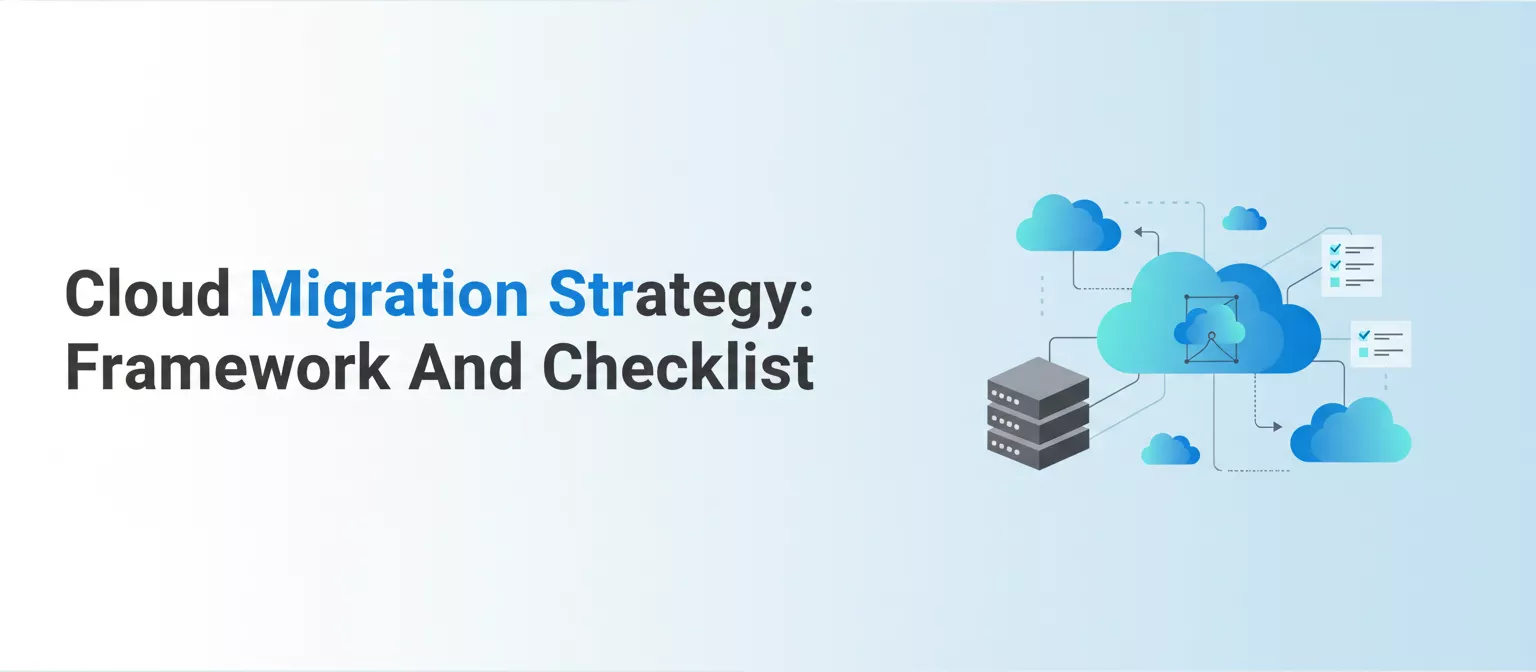 Cloud Migration Strategy: Framework And Checklist